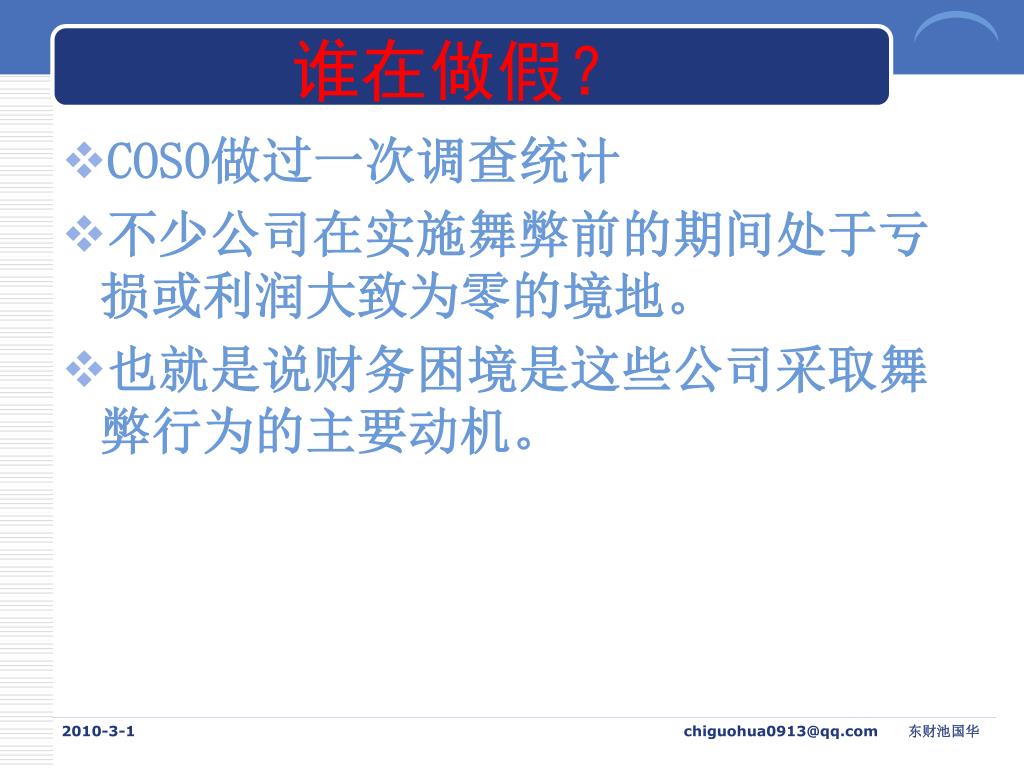 谁在做假？

❖COSO做过一次调查统计

❖不少公司在实施舞弊前的期间处于亏损或利润大致为零的境地。

❖也就是说财务困境是这些公司采取舞弊行为的主要动机。

2010-3-1 chiguohua0913@qq.com 东财池国华